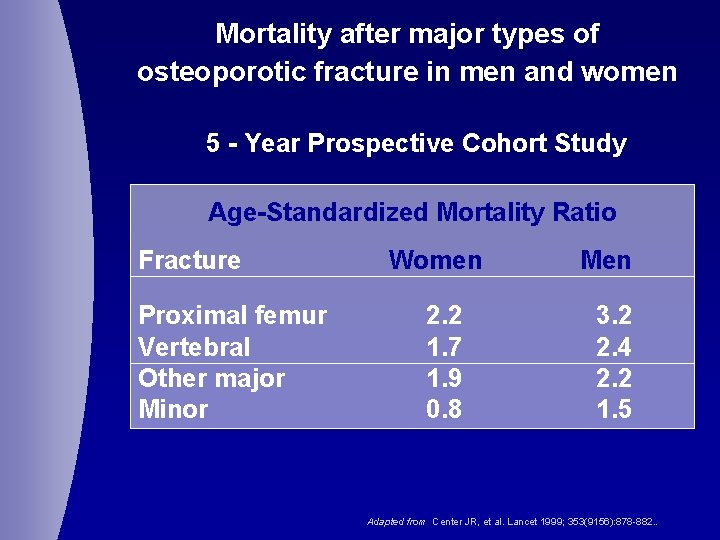 Mortality after major types of osteoporotic fracture in men and women

5 - Year Prospective Cohort Study

Age-Standardized Mortality Ratio

| Fracture | Women | Men |
|---|---|---|
| Proximal femur | 2.2 | 3.2 |
| Vertebral | 1.7 | 2.4 |
| Other major | 1.9 | 2.2 |
| Minor | 0.8 | 1.5 |

Adapted from Center JR, et al. Lancet 1999; 353(9156):878-882..